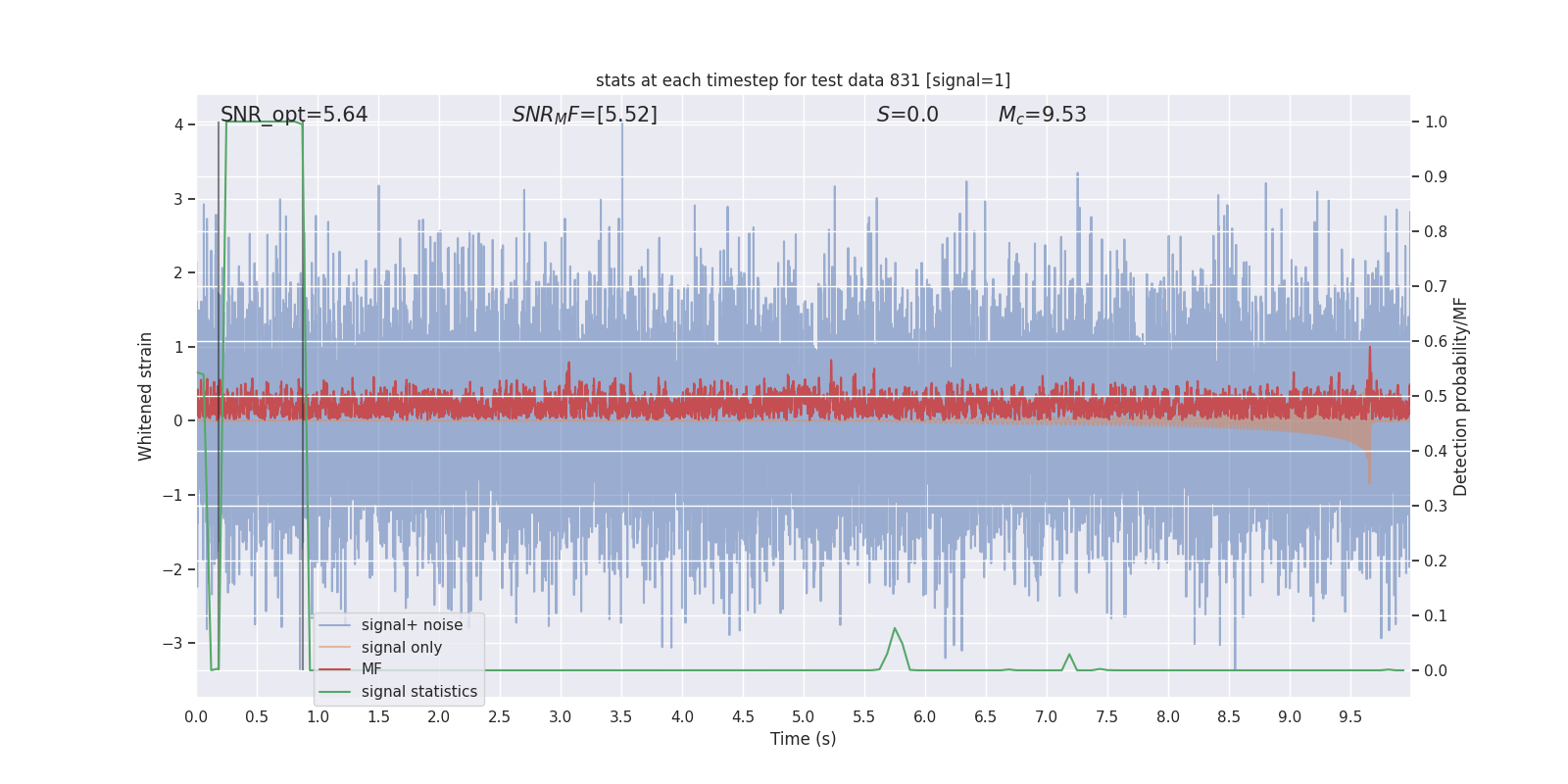 stats at each timestep for test data 831 [signal=1]

SNR_opt=5.64

$SNR_MF$=[5.52]

$S$=0.0

$M_c$=9.53

Whitened strain

4
3
2
1
0
−1
−2
−3

Detection probability/MF

1.0
0.9
0.8
0.7
0.6
0.5
0.4
0.3
0.2
0.1
0.0

signal+ noise
signal only
MF
signal statistics

0.0 0.5 1.0 1.5 2.0 2.5 3.0 3.5 4.0 4.5 5.0 5.5 6.0 6.5 7.0 7.5 8.0 8.5 9.0 9.5

Time (s)